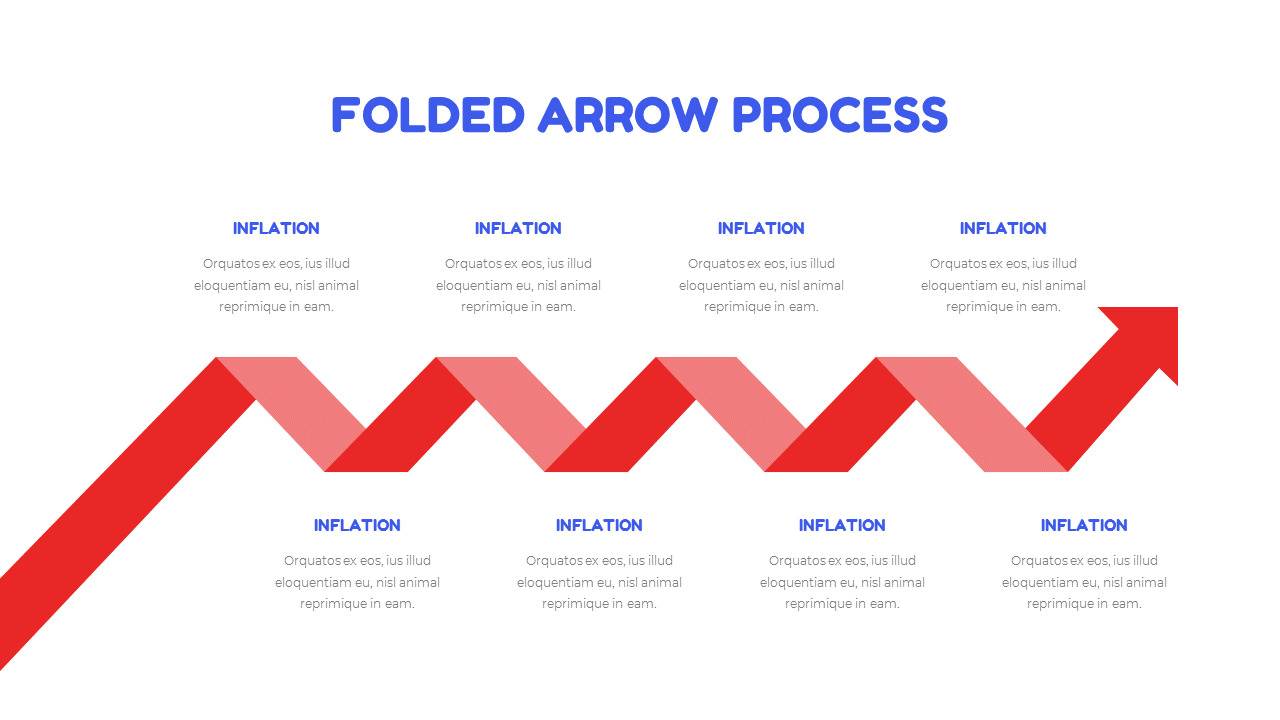 FOLDED ARROW PROCESS

INFLATION

Orquatos ex eos, ius illud eloquentiam eu, nisl animal reprimique in eam.

INFLATION

Orquatos ex eos, ius illud eloquentiam eu, nisl animal reprimique in eam.

INFLATION

Orquatos ex eos, ius illud eloquentiam eu, nisl animal reprimique in eam.

INFLATION

Orquatos ex eos, ius illud eloquentiam eu, nisl animal reprimique in eam.

INFLATION

Orquatos ex eos, ius illud eloquentiam eu, nisl animal reprimique in eam.

INFLATION

Orquatos ex eos, ius illud eloquentiam eu, nisl animal reprimique in eam.

INFLATION

Orquatos ex eos, ius illud eloquentiam eu, nisl animal reprimique in eam.

INFLATION

Orquatos ex eos, ius illud eloquentiam eu, nisl animal reprimique in eam.